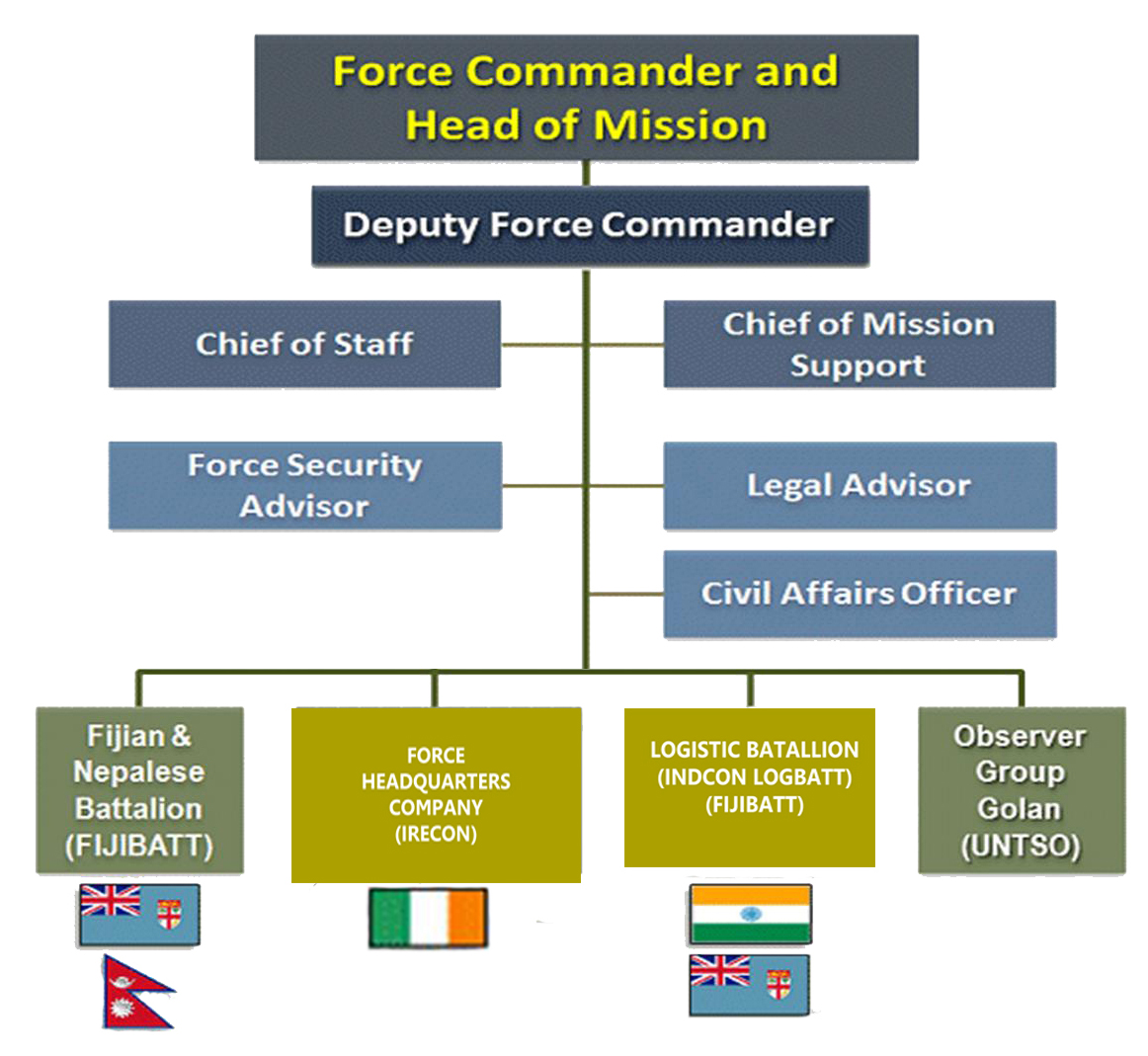 Force Commander and Head of Mission

Deputy Force Commander

Chief of Staff

Chief of Mission Support

Force Security Advisor

Legal Advisor

Civil Affairs Officer

Fijian & Nepalese Battalion (FIJIBATT)

FORCE HEADQUARTERS COMPANY (IRECON)

LOGISTIC BATALLION (INDCON LOGBATT) (FIJIBATT)

Observer Group Golan (UNTSO)